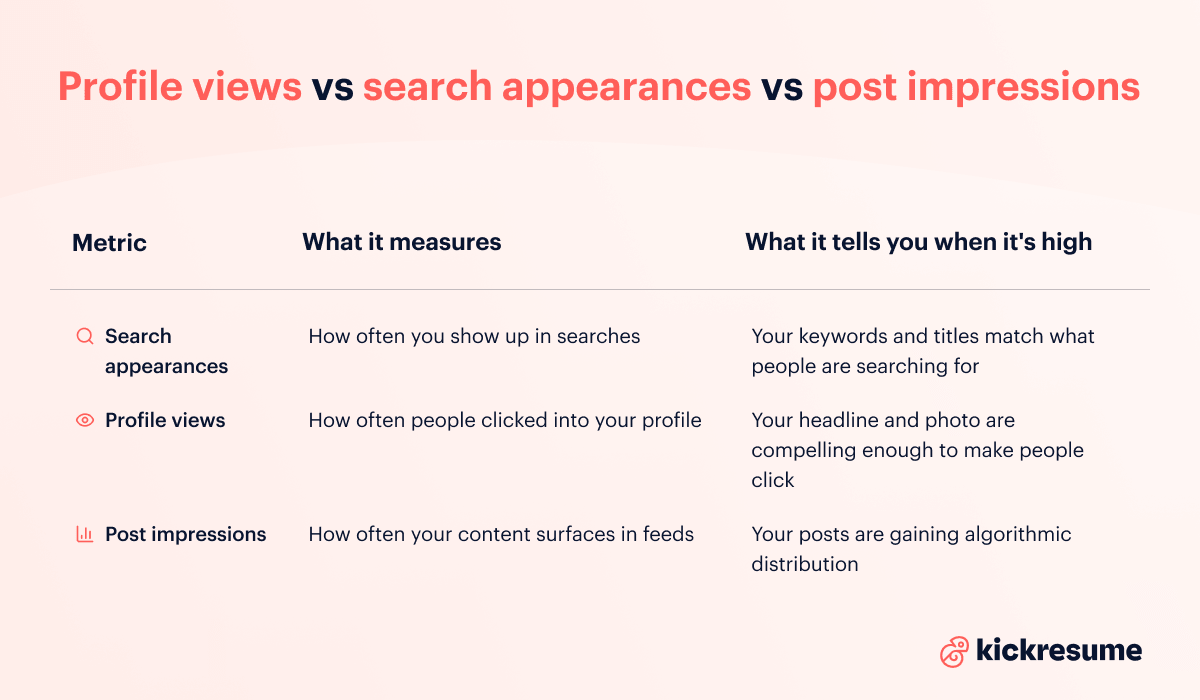 Profile views vs search appearances vs post impressions

| Metric | What it measures | What it tells you when it's high |
|---|---|---|
| Search appearances | How often you show up in searches | Your keywords and titles match what people are searching for |
| Profile views | How often people clicked into your profile | Your headline and photo are compelling enough to make people click |
| Post impressions | How often your content surfaces in feeds | Your posts are gaining algorithmic distribution |

kickresume